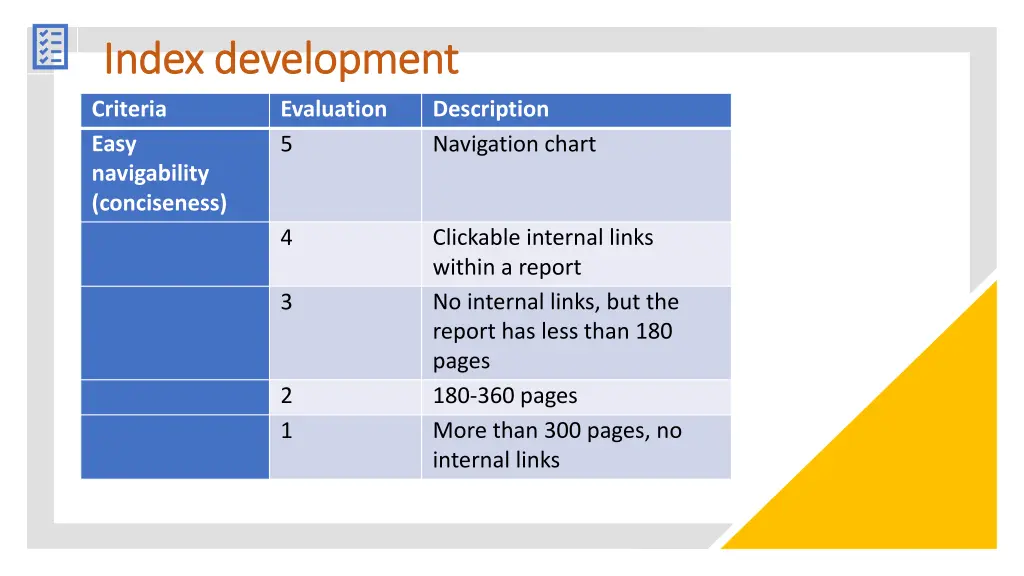 Index development

| Criteria | Evaluation | Description |
|---|---|---|
| Easy navigability (conciseness) | 5 | Navigation chart |
| | 4 | Clickable internal links within a report |
| | 3 | No internal links, but the report has less than 180 pages |
| | 2 | 180-360 pages |
| | 1 | More than 300 pages, no internal links |